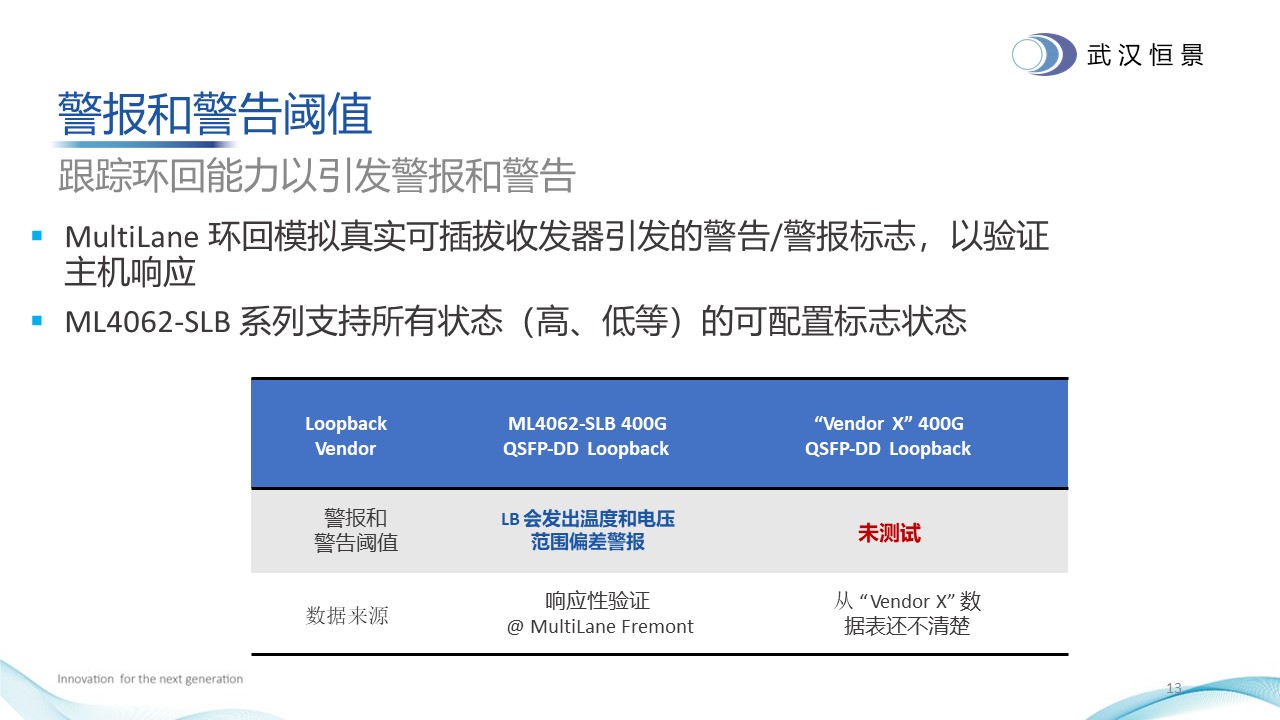 武汉恒景

警报和警告阈值

跟踪环回能力以引发警报和警告

▪ MultiLane 环回模拟真实可插拔收发器引发的警告/警报标志，以验证主机响应

▪ ML4062-SLB 系列支持所有状态（高、低等）的可配置标志状态

| Loopback Vendor | ML4062-SLB 400G QSFP-DD Loopback | “Vendor X” 400G QSFP-DD Loopback |
|---|---|---|
| 警报和警告阈值 | LB 会发出温度和电压范围偏差警报 | 未测试 |
| 数据来源 | 响应性验证 @ MultiLane Fremont | 从 “Vendor X” 数据表还不清楚 |

Innovation for the next generation

13